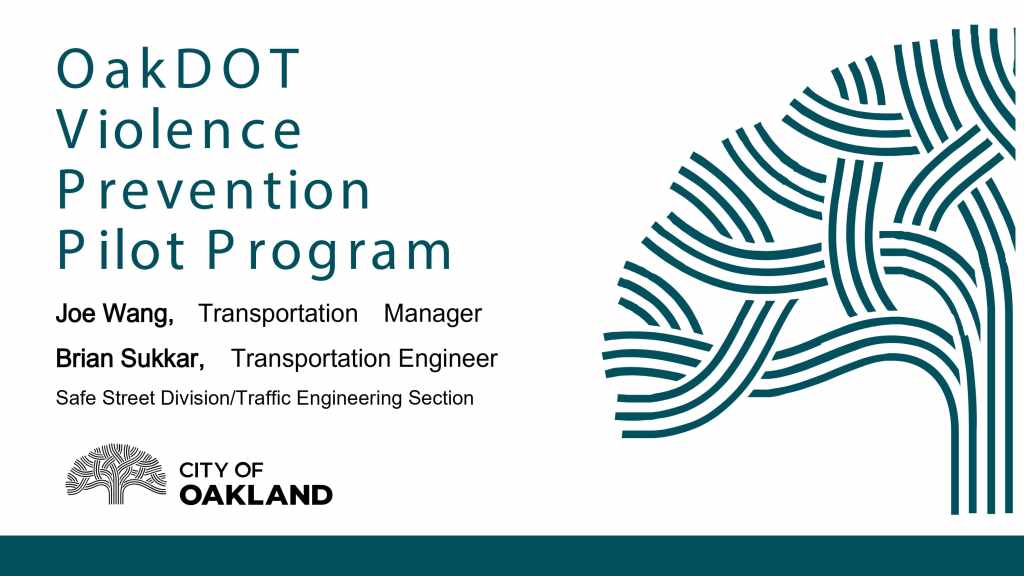 OakDOT Violence Prevention Pilot Program

Joe Wang, Transportation Manager

Brian Sukkar, Transportation Engineer

Safe Street Division/Traffic Engineering Section

CITY OF OAKLAND